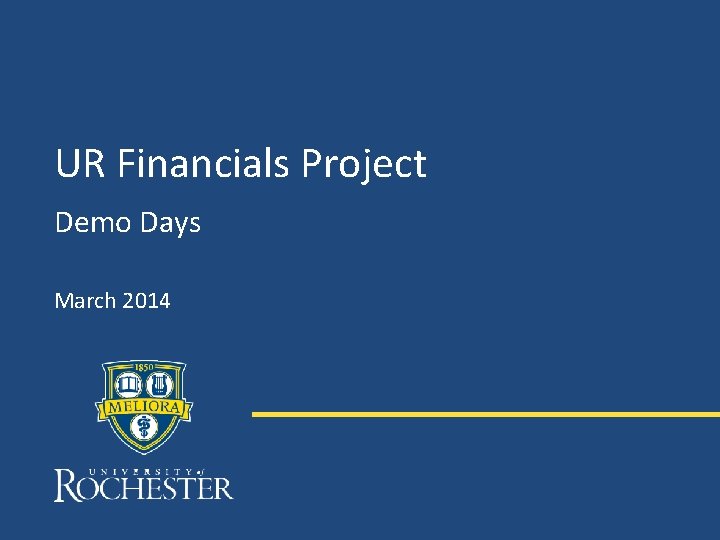 UR Financials Project

Demo Days

March 2014

1850

MELIORA

UNIVERSITY of ROCHESTER